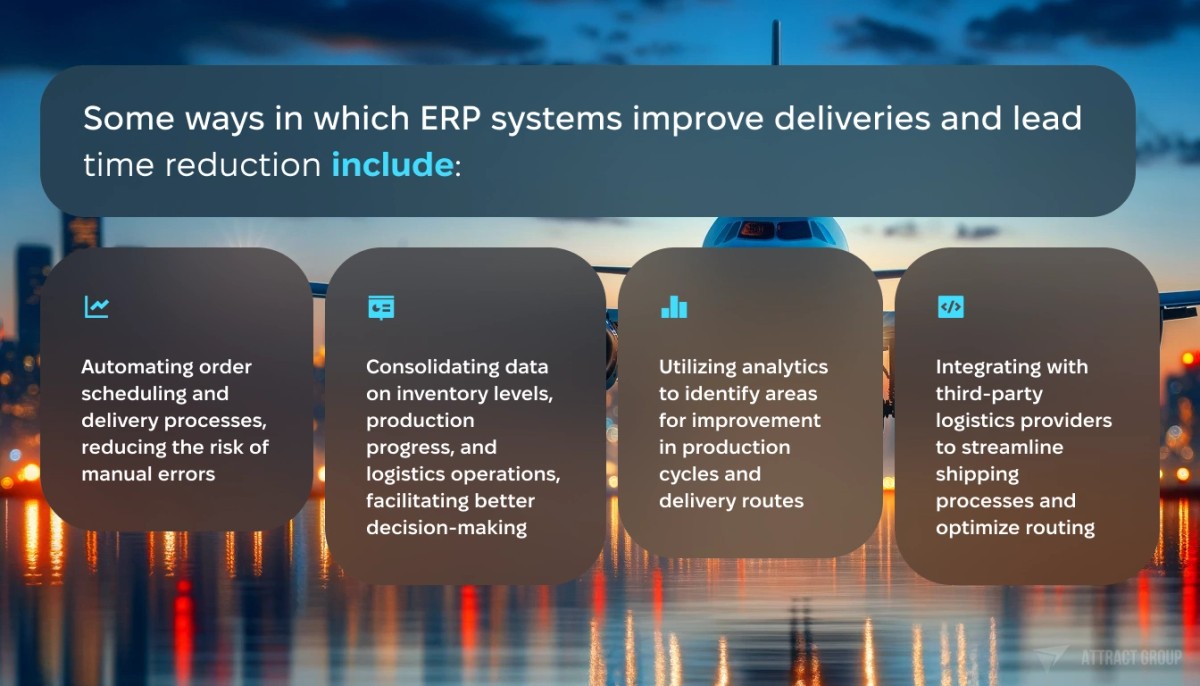 Some ways in which ERP systems improve deliveries and lead time reduction include:

Automating order scheduling and delivery processes, reducing the risk of manual errors

Consolidating data on inventory levels, production progress, and logistics operations, facilitating better decision-making

Utilizing analytics to identify areas for improvement in production cycles and delivery routes

Integrating with third-party logistics providers to streamline shipping processes and optimize routing

ATTRACT GROUP